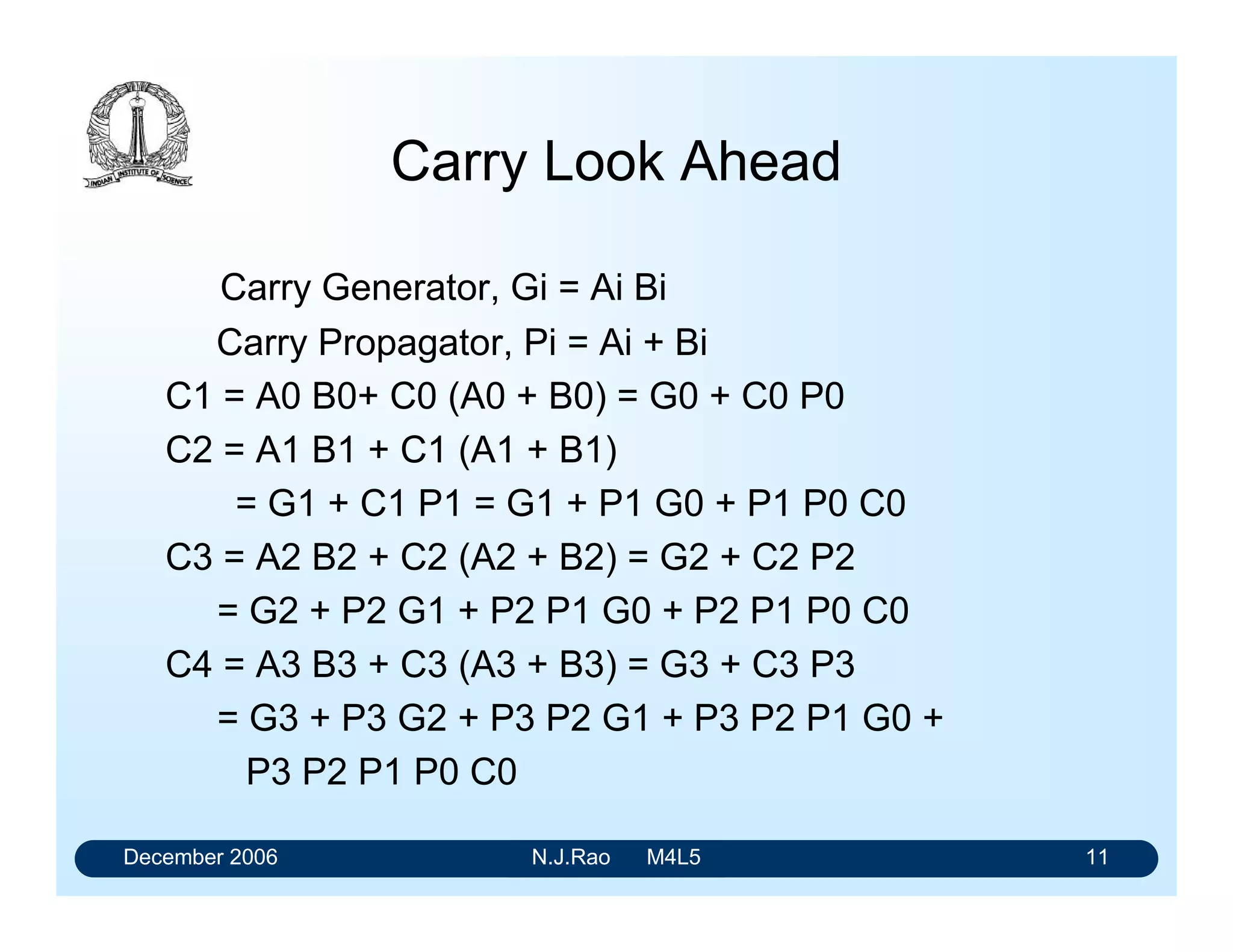 INDIAN INSTITUTE OF SCIENCE

Carry Look Ahead

Carry Generator, Gi = Ai Bi

Carry Propagator, Pi = Ai + Bi

C1 = A0 B0+ C0 (A0 + B0) = G0 + C0 P0

C2 = A1 B1 + C1 (A1 + B1)

= G1 + C1 P1 = G1 + P1 G0 + P1 P0 C0

C3 = A2 B2 + C2 (A2 + B2) = G2 + C2 P2

= G2 + P2 G1 + P2 P1 G0 + P2 P1 P0 C0

C4 = A3 B3 + C3 (A3 + B3) = G3 + C3 P3

= G3 + P3 G2 + P3 P2 G1 + P3 P2 P1 G0 + P3 P2 P1 P0 C0

December 2006 N.J.Rao M4L5 11